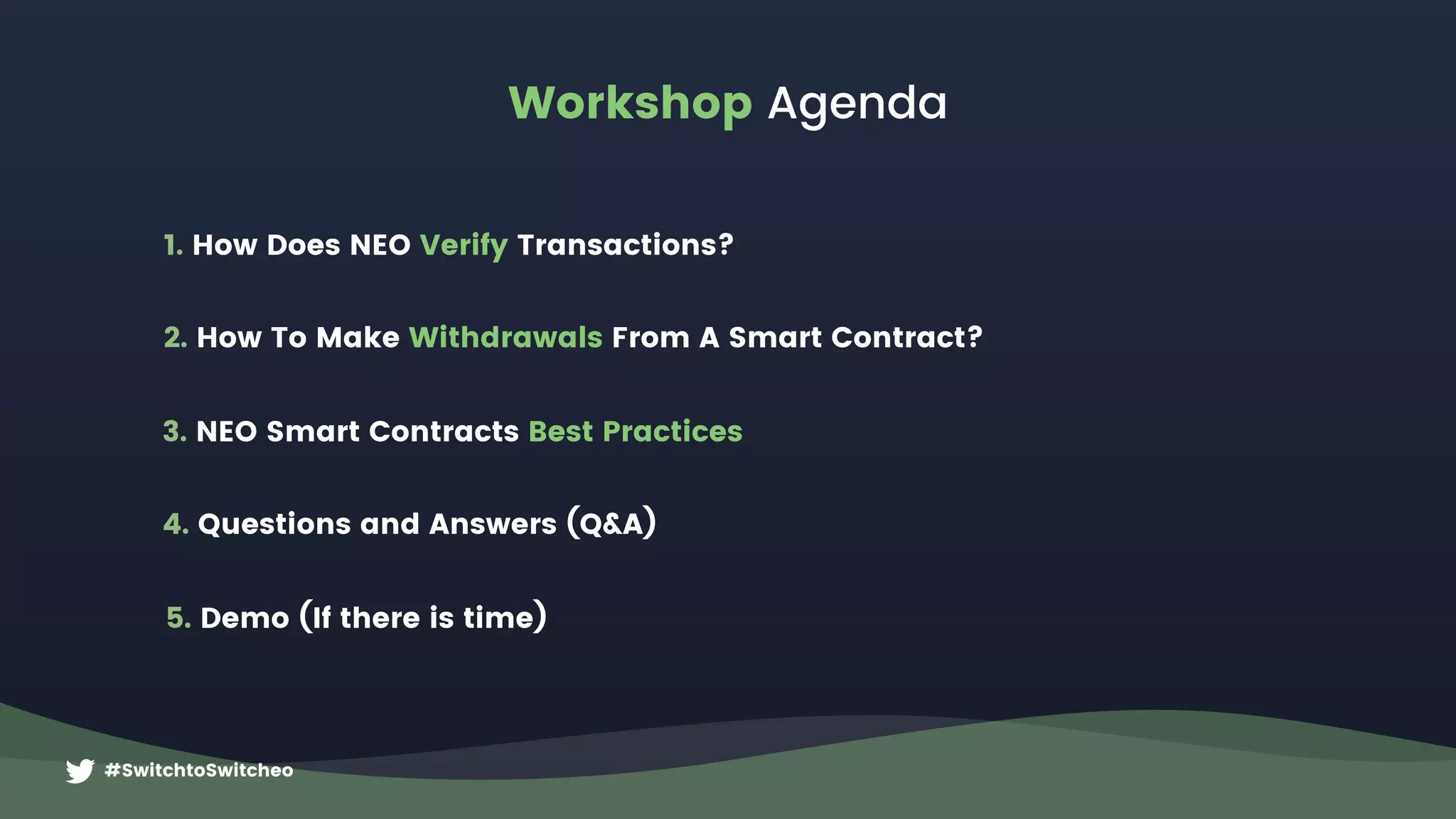 Workshop Agenda

1. How Does NEO Verify Transactions?

2. How To Make Withdrawals From A Smart Contract?

3. NEO Smart Contracts Best Practices

4. Questions and Answers (Q&A)

5. Demo (If there is time)

#SwitchtoSwitcheo